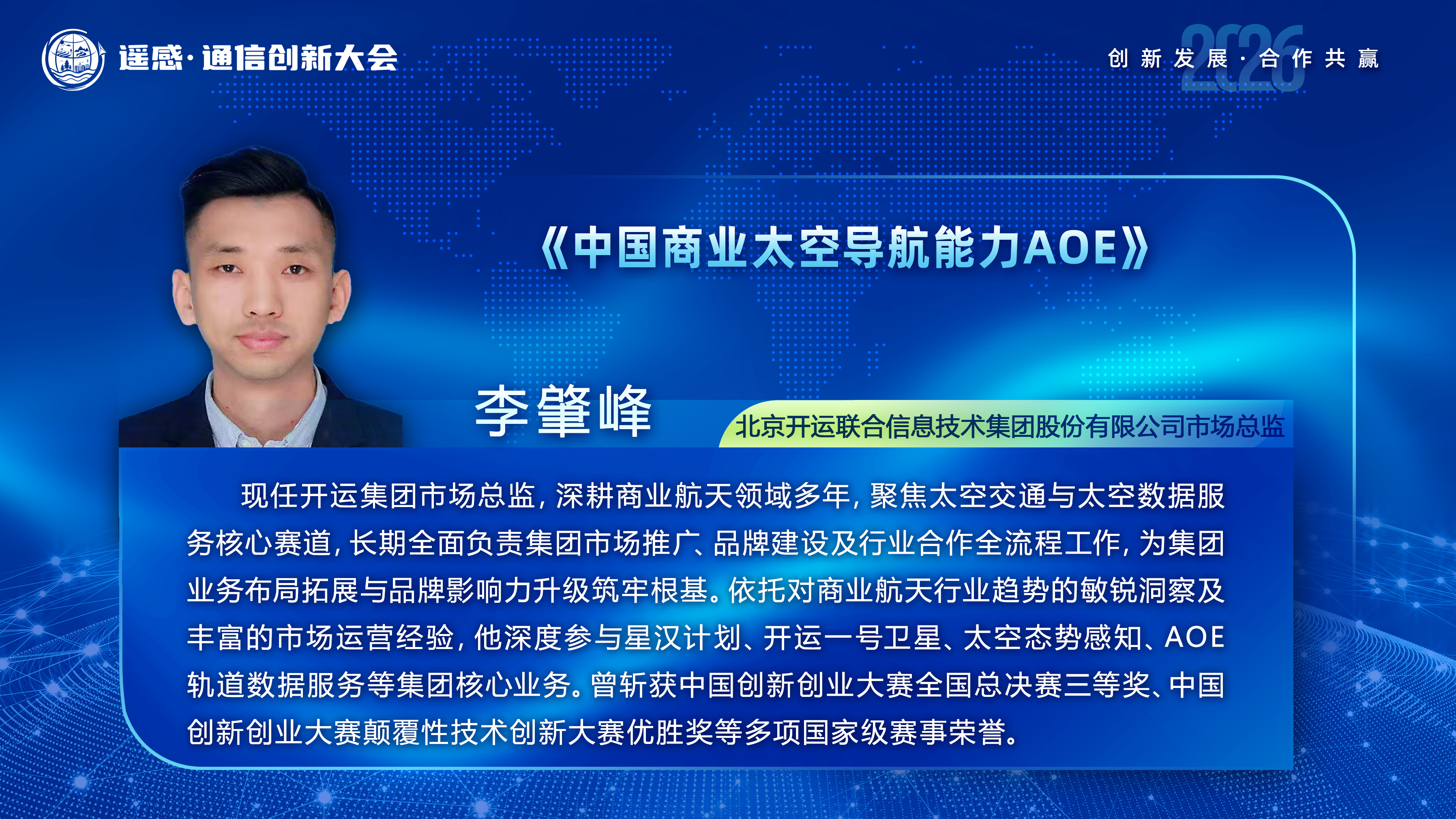 遥感·通信创新大会

2026
创新发展·合作共赢

《中国商业太空导航能力AOE》

李肇峰

北京开运联合信息技术集团股份有限公司市场总监

现任开运集团市场总监，深耕商业航天领域多年，聚焦太空交通与太空数据服务核心赛道，长期全面负责集团市场推广、品牌建设及行业合作全流程工作，为集团业务布局拓展与品牌影响力升级筑牢根基。依托对商业航天行业趋势的敏锐洞察及丰富的市场运营经验，他深度参与星汉计划、开运一号卫星、太空态势感知、AOE轨道数据服务等集团核心业务。曾斩获中国创新创业大赛全国总决赛三等奖、中国创新创业大赛颠覆性技术创新大赛优胜奖等多项国家级赛事荣誉。